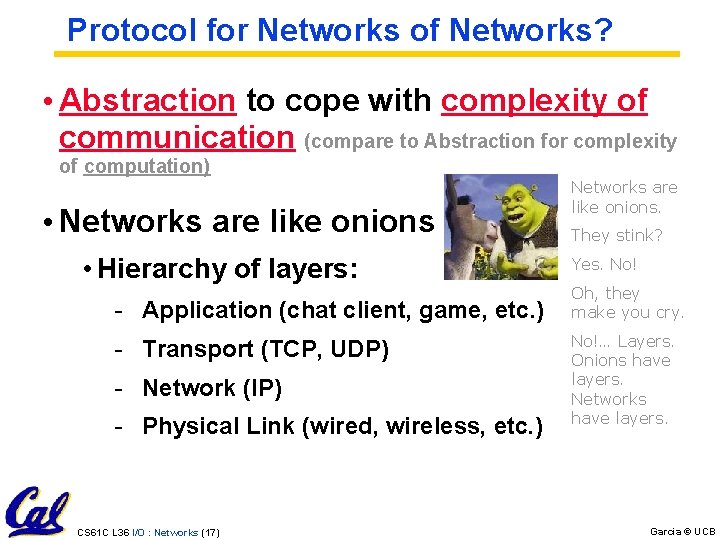 Protocol for Networks of Networks?

• Abstraction to cope with complexity of communication (compare to Abstraction for complexity of computation)

• Networks are like onions

• Hierarchy of layers:

- Application (chat client, game, etc.)
- Transport (TCP, UDP)
- Network (IP)
- Physical Link (wired, wireless, etc.)

Networks are like onions.

They stink?

Yes. No!

Oh, they make you cry.

No!... Layers. Onions have layers. Networks have layers.

Cal

CS61C L36 I/O : Networks (17)

Garcia © UCB